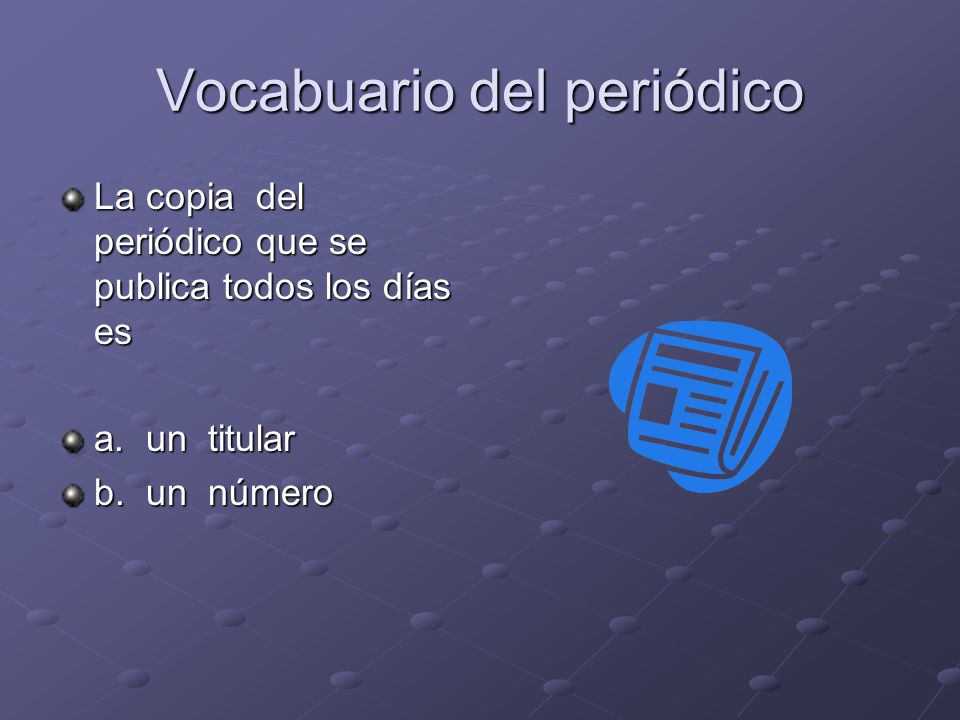 Vocabuario del periódico

La copia del periódico que se publica todos los días es

a. un titular

b. un número